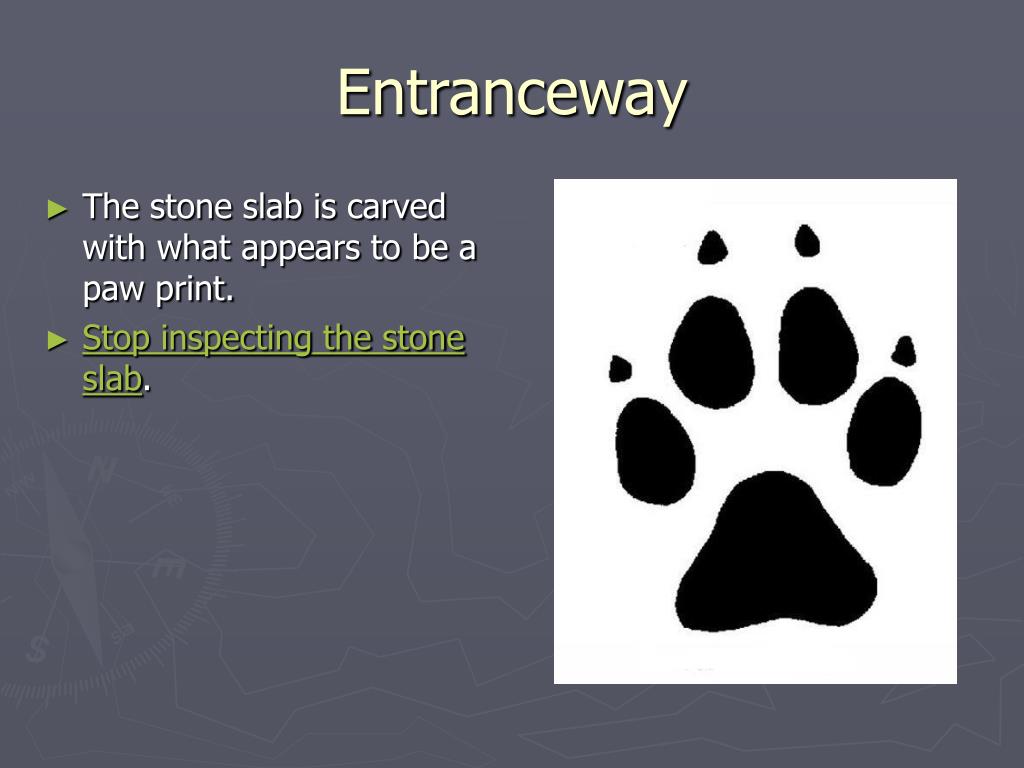 Entranceway

► The stone slab is carved with what appears to be a paw print.

► Stop inspecting the stone slab.